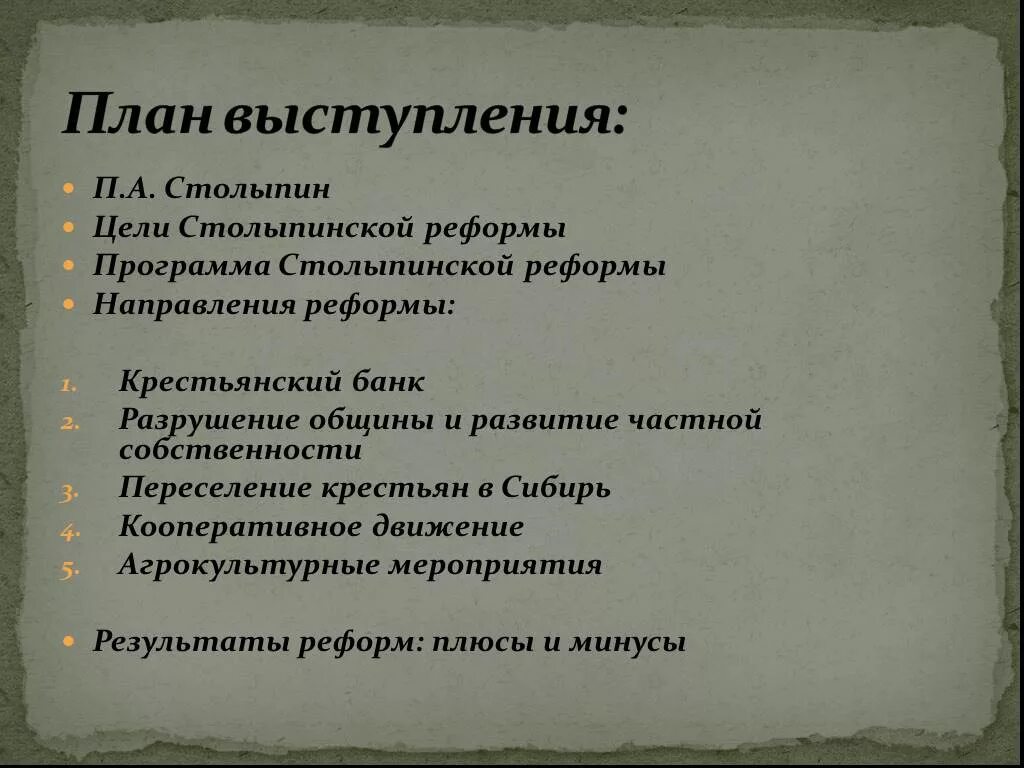 План выступления:

- П.А. Столыпин
- Цели Столыпинской реформы
- Программа Столыпинской реформы
- Направления реформы:

1. Крестьянский банк
2. Разрушение общины и развитие частной собственности
3. Переселение крестьян в Сибирь
4. Кооперативное движение
5. Агрокультурные мероприятия

- Результаты реформ: плюсы и минусы